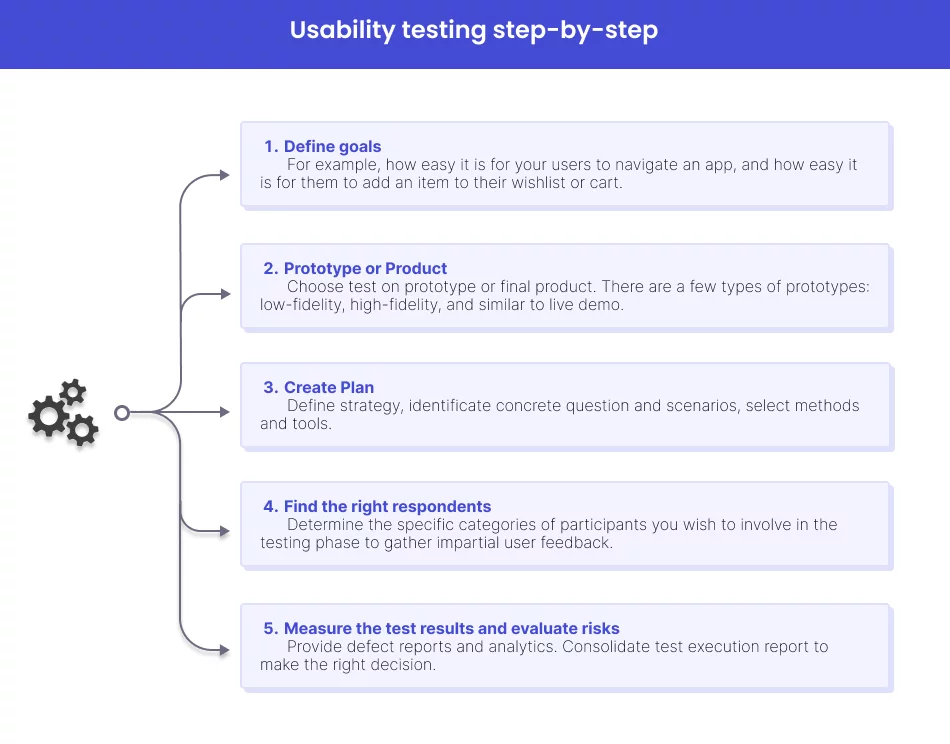 Usability testing step-by-step

1. Define goals
For example, how easy it is for your users to navigate an app, and how easy it is for them to add an item to their wishlist or cart.

2. Prototype or Product
Choose test on prototype or final product. There are a few types of prototypes: low-fidelity, high-fidelity, and similar to live demo.

3. Create Plan
Define strategy, identificate concrete question and scenarios, select methods and tools.

4. Find the right respondents
Determine the specific categories of participants you wish to involve in the testing phase to gather impartial user feedback.

5. Measure the test results and evaluate risks
Provide defect reports and analytics. Consolidate test execution report to make the right decision.